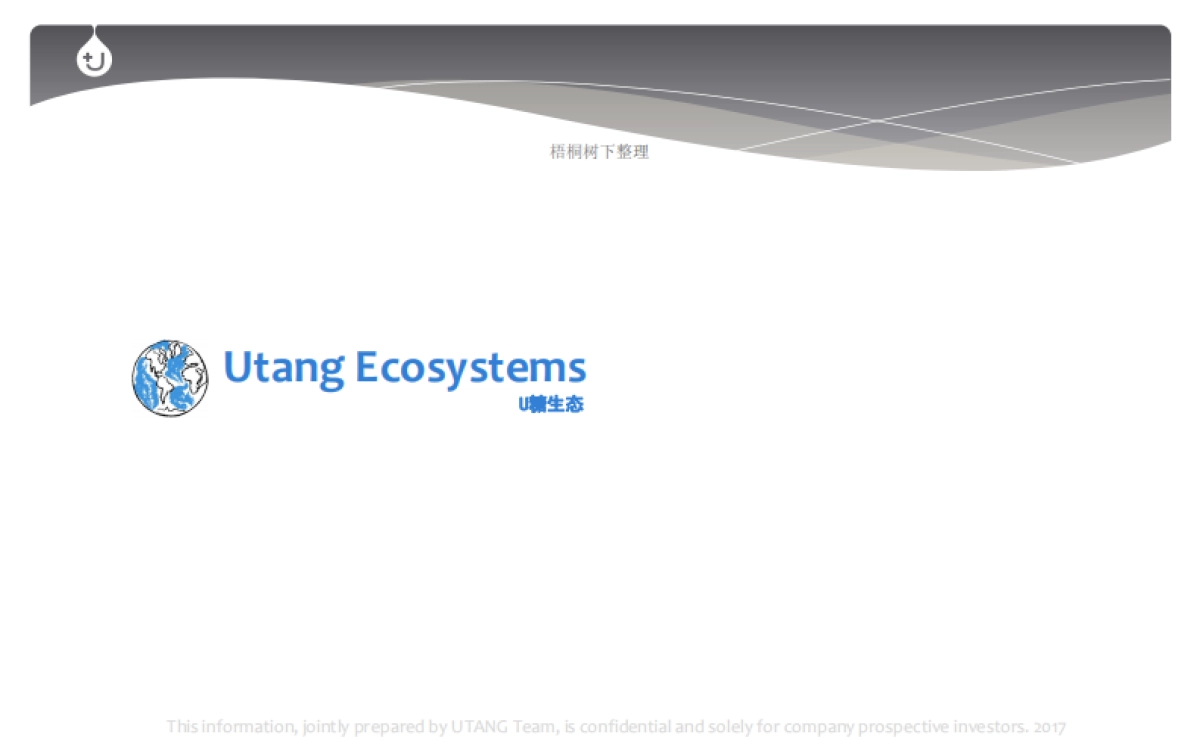 梧桐树下整理

Utang Ecosystems
U糖生态

This information, jointly prepared by UTANG Team, is confidential and solely for company prospective investors. 2017